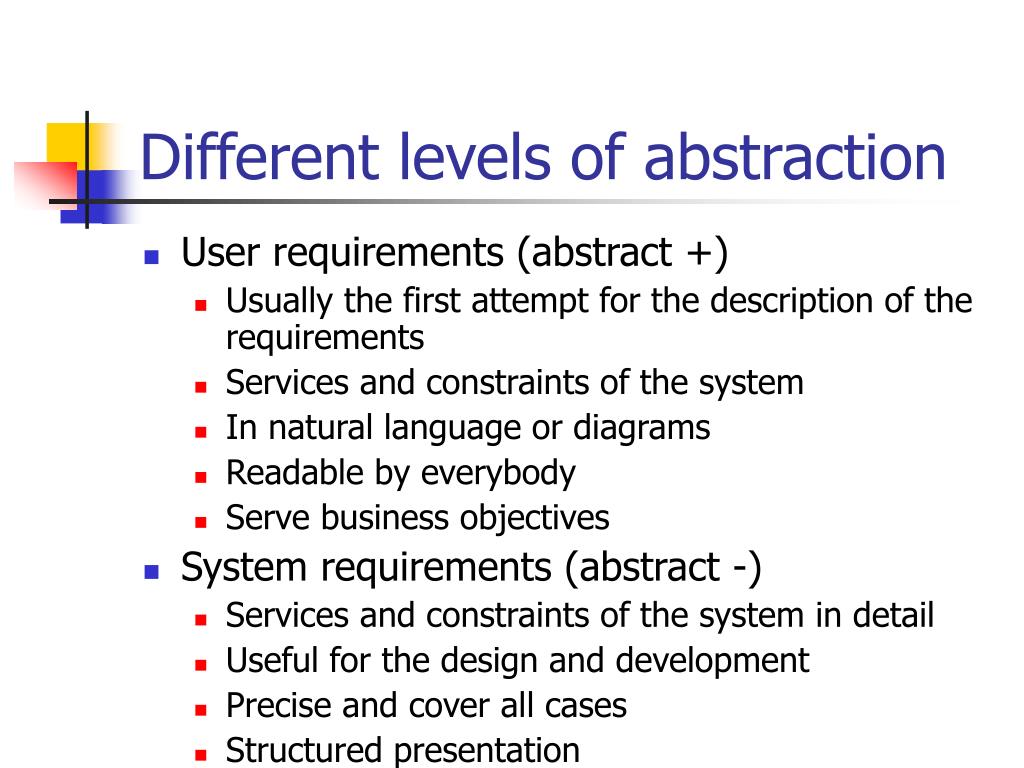 Different levels of abstraction

- User requirements (abstract +)
  - Usually the first attempt for the description of the requirements
  - Services and constraints of the system
  - In natural language or diagrams
  - Readable by everybody
  - Serve business objectives
- System requirements (abstract -)
  - Services and constraints of the system in detail
  - Useful for the design and development
  - Precise and cover all cases
  - Structured presentation